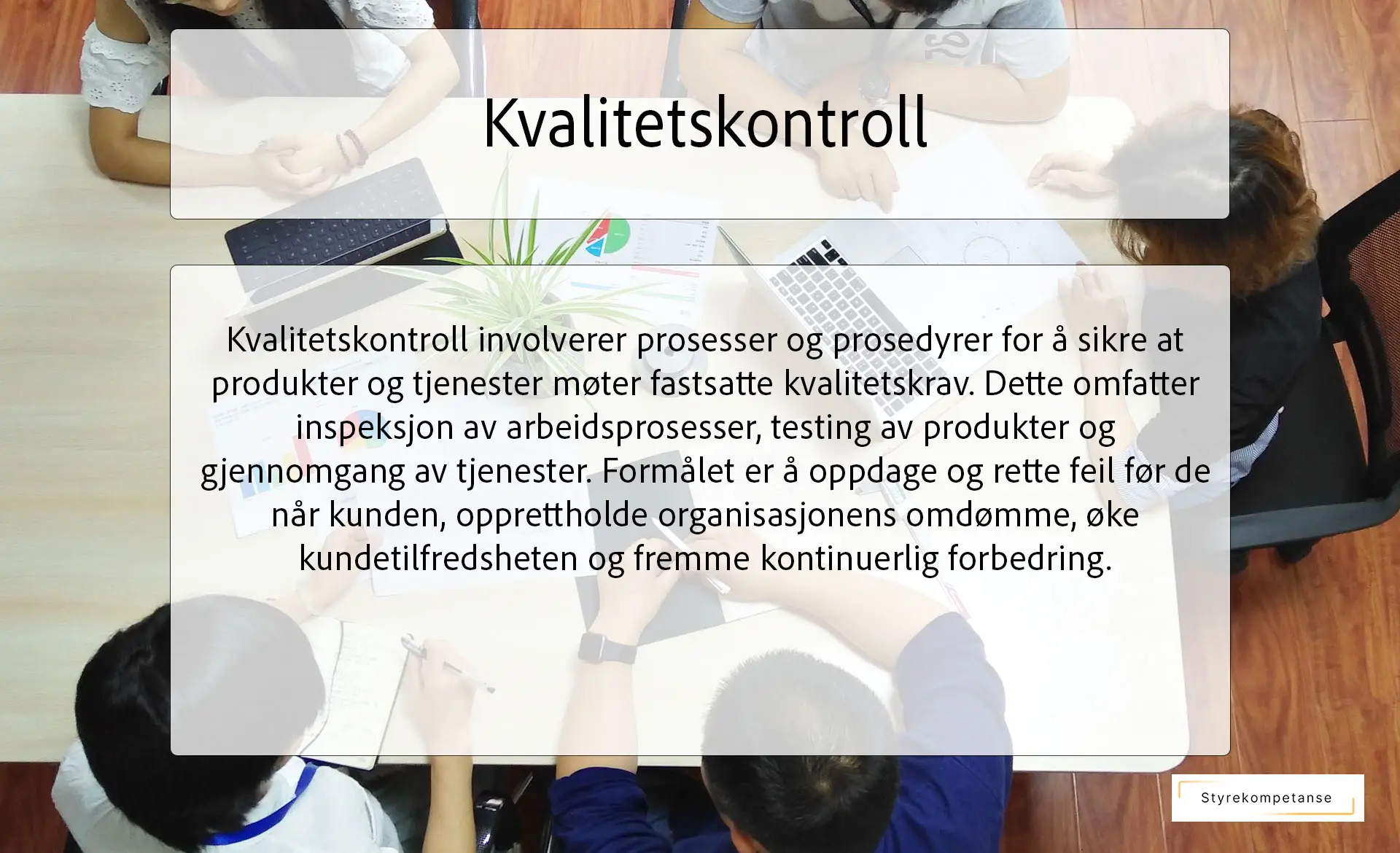 Kvalitetskontroll

Kvalitetskontroll involverer prosesser og prosedyrer for å sikre at produkter og tjenester møter fastsatte kvalitetskrav. Dette omfatter inspeksjon av arbeidsprosesser, testing av produkter og gjennomgang av tjenester. Formålet er å oppdage og rette feil før de når kunden, opprettholde organisasjonens omdømme, øke kundetilfredsheten og fremme kontinuerlig forbedring.

Styrekompetanse